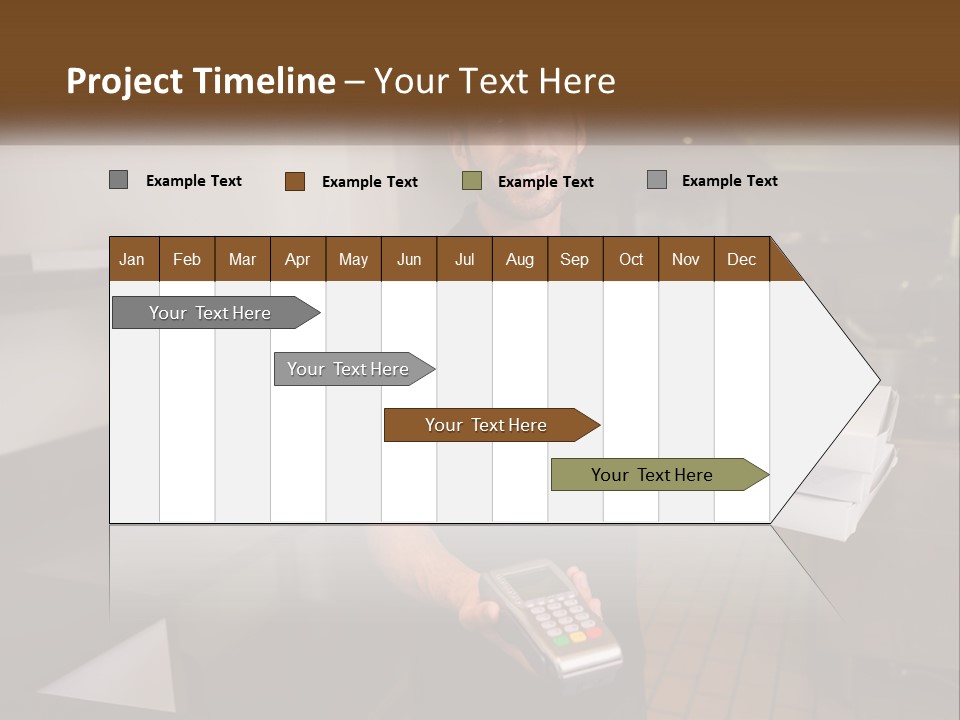 Project Timeline – Your Text Here

Example Text
Example Text
Example Text
Example Text

| Jan | Feb | Mar | Apr | May | Jun | Jul | Aug | Sep | Oct | Nov | Dec |
|---|---|---|---|---|---|---|---|---|---|---|---|

Your Text Here

Your Text Here

Your Text Here

Your Text Here